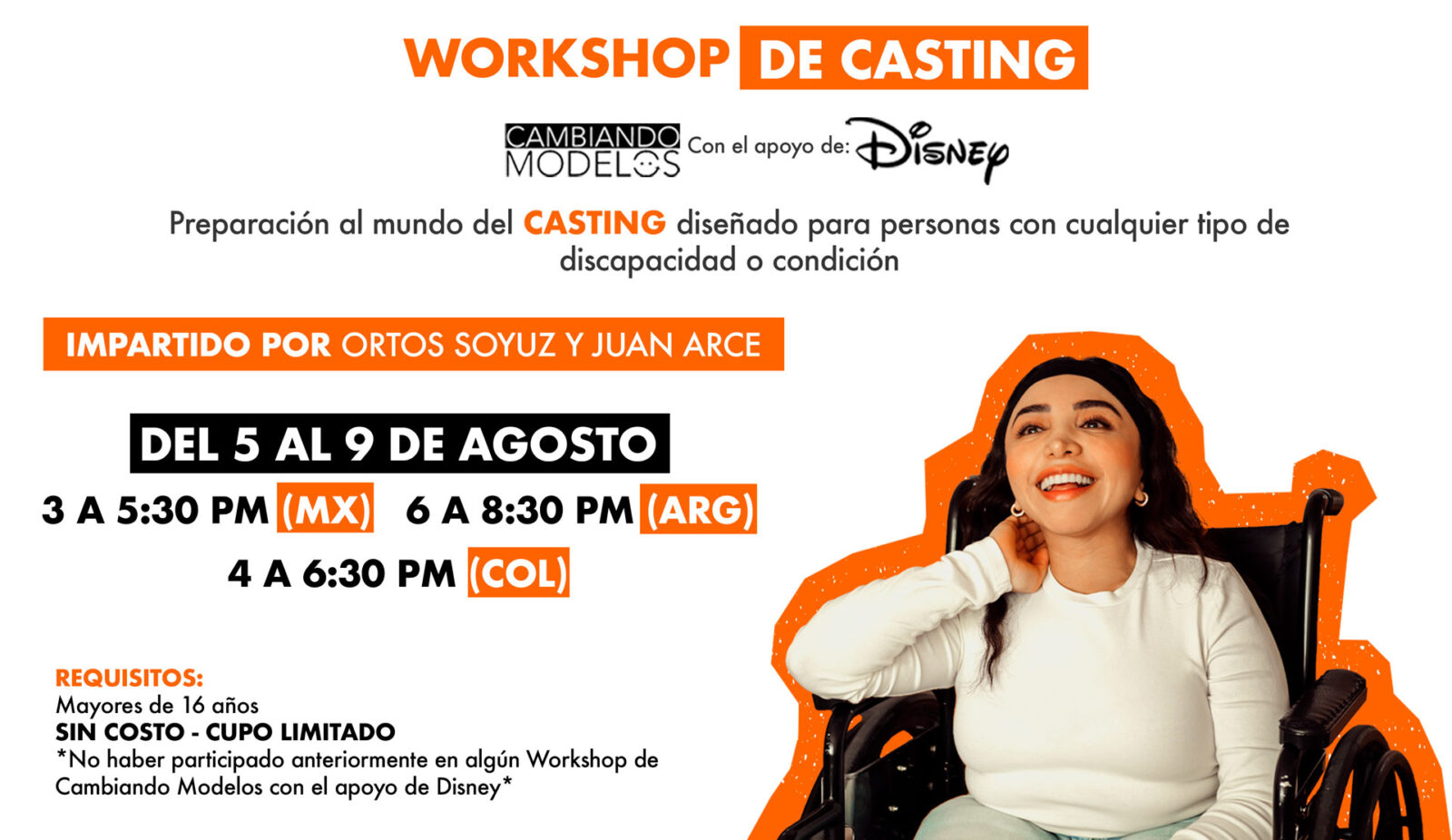 WORKSHOP DE CASTING

CAMBIANDO MODELOS Con el apoyo de: Disney

Preparación al mundo del CASTING diseñado para personas con cualquier tipo de discapacidad o condición

IMPARTIDO POR ORTOS SOYUZ Y JUAN ARCE

DEL 5 AL 9 DE AGOSTO

3 A 5:30 PM (MX) 6 A 8:30 PM (ARG)

4 A 6:30 PM (COL)

REQUISITOS:
Mayores de 16 años
SIN COSTO - CUPO LIMITADO
*No haber participado anteriormente en algún Workshop de Cambiando Modelos con el apoyo de Disney*